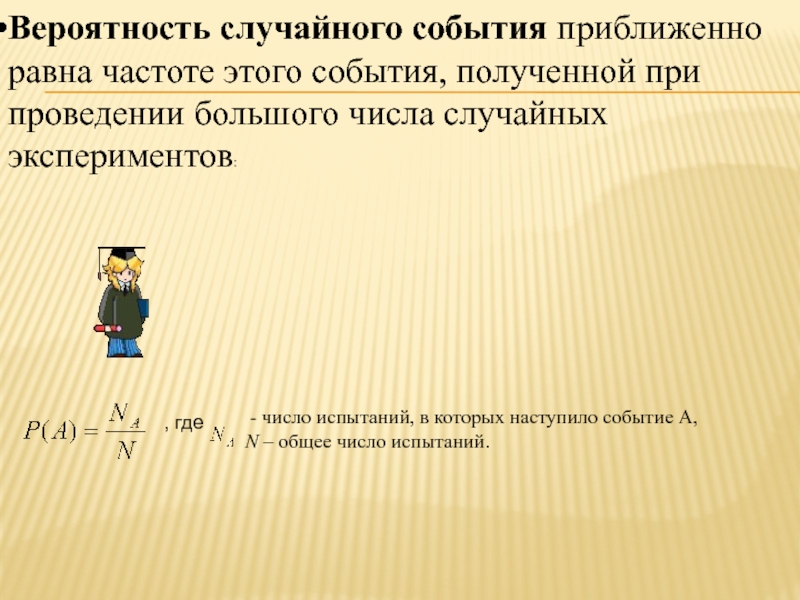 •Вероятность случайного события приближенно равна частоте этого события, полученной при проведении большого числа случайных экспериментов:

$P(A) = \frac{N_A}{N}$ , где $N_A$ - число испытаний, в которых наступило событие А, $N$ – общее число испытаний.